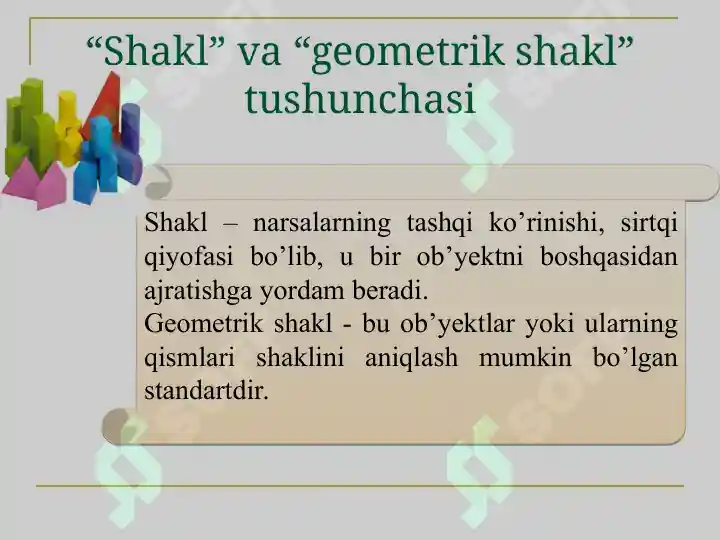 “Shakl” va “geometrik shakl” tushunchasi

Shakl – narsalarning tashqi ko’rinishi, sirtqi qiyofasi bo’lib, u bir ob’yektni boshqasidan ajratishga yordam beradi.
Geometrik shakl - bu ob’yektlar yoki ularning qismlari shaklini aniqlash mumkin bo’lgan standartdir.